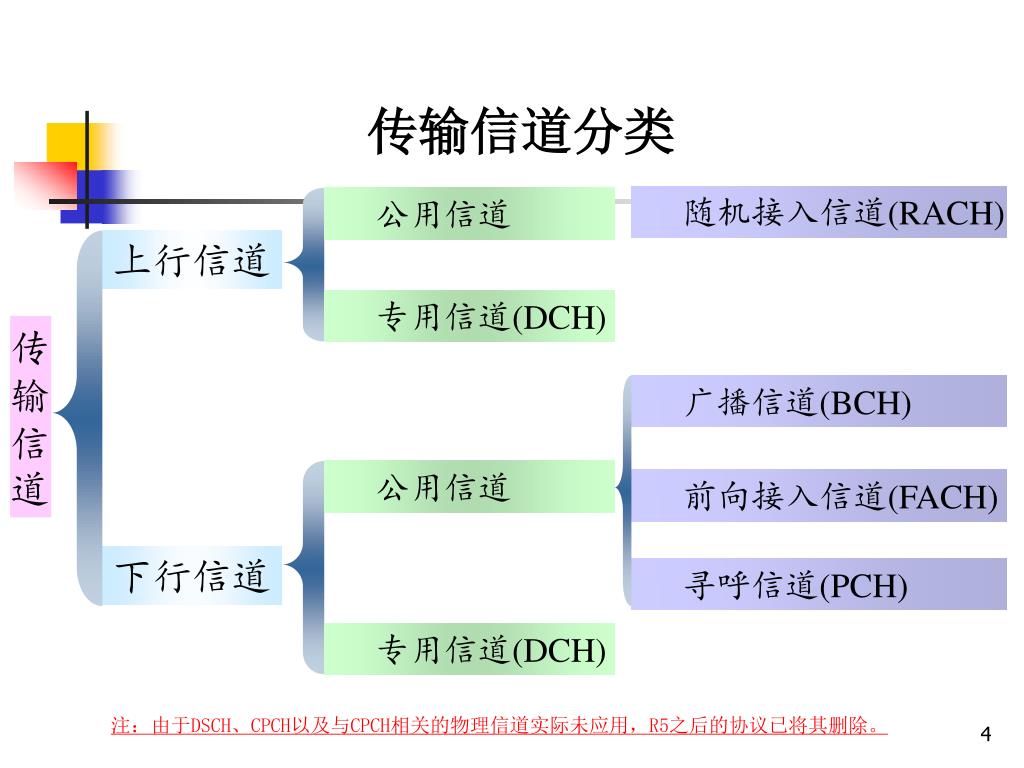 传输信道分类

传输信道

上行信道

公用信道

随机接入信道(RACH)

专用信道(DCH)

下行信道

公用信道

广播信道(BCH)

前向接入信道(FACH)

寻呼信道(PCH)

专用信道(DCH)

注：由于DSCH、CPCH以及与CPCH相关的物理信道实际未应用，R5之后的协议已将其删除。

4